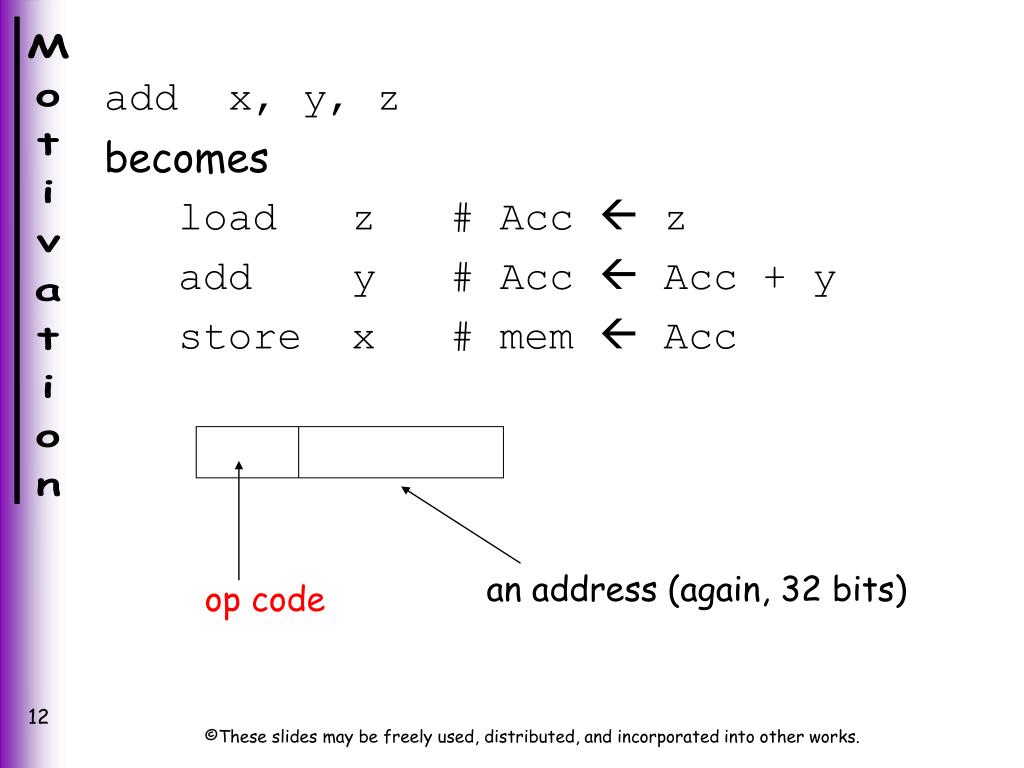 Motivation

add x, y, z
becomes
load z # Acc ← z
add y # Acc ← Acc + y
store x # mem ← Acc

op code
an address (again, 32 bits)

12

©These slides may be freely used, distributed, and incorporated into other works.